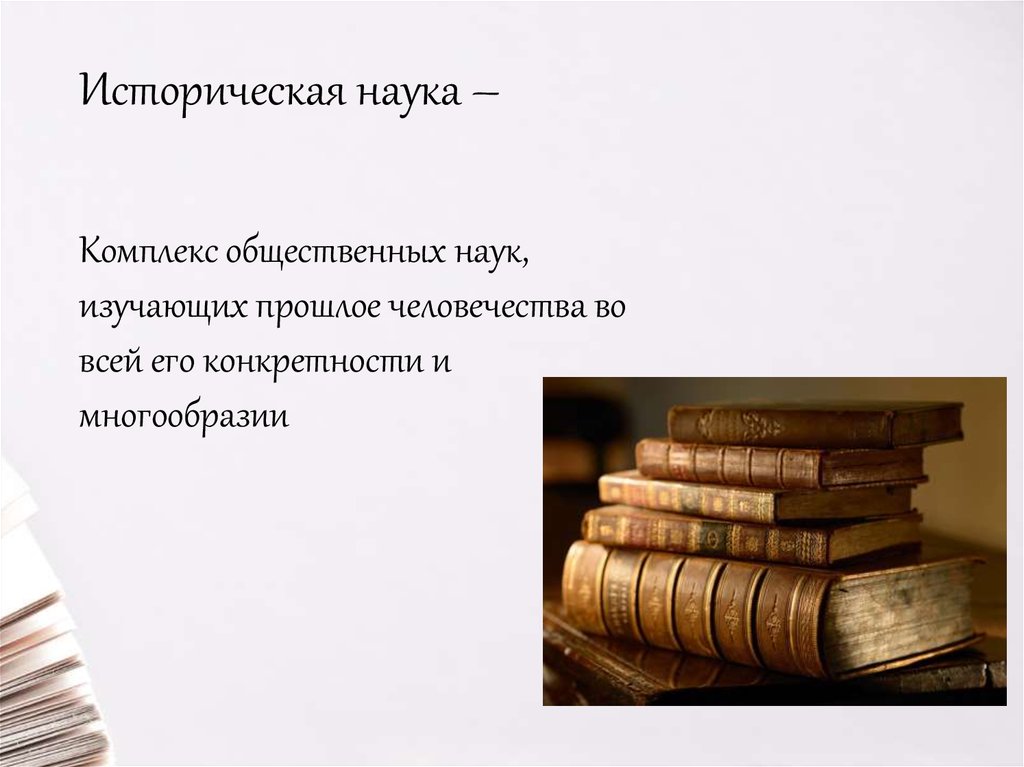 Историческая наука –

Комплекс общественных наук, изучающих прошлое человечества во всей его конкретности и многообразии